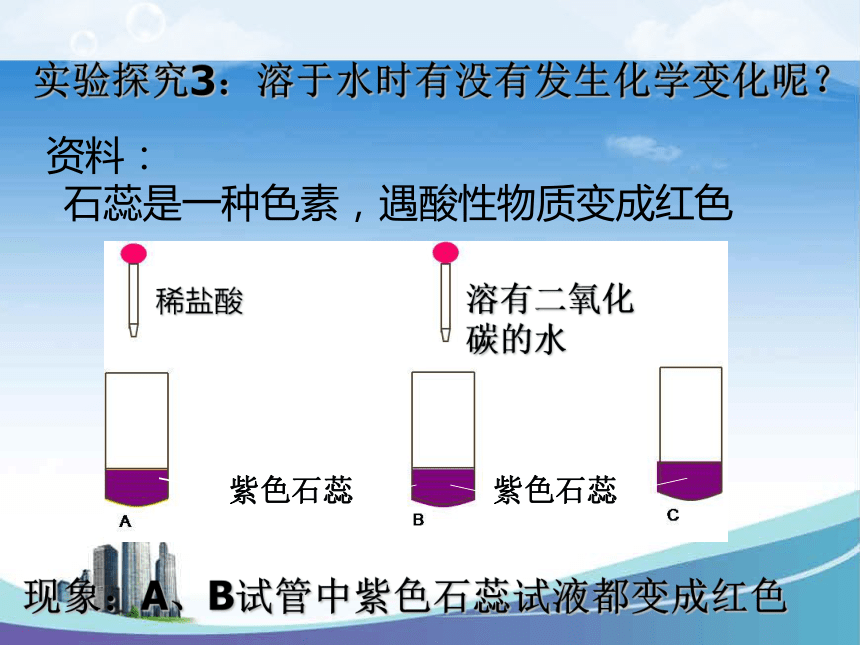 实验探究3：溶于水时有没有发生化学变化呢？

资料：
石蕊是一种色素，遇酸性物质变成红色

稀盐酸

溶有二氧化碳的水

紫色石蕊

紫色石蕊

A

B

C

现象：A、B试管中紫色石蕊试液都变成红色